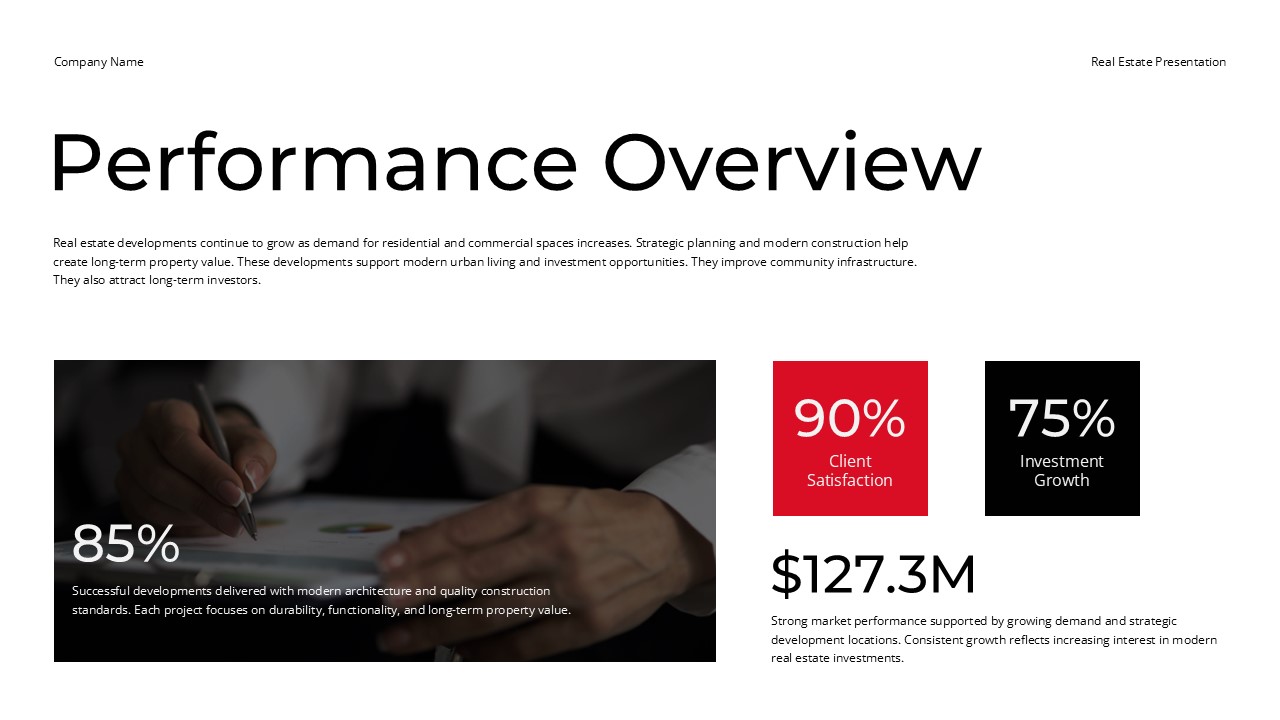 Company Name

Real Estate Presentation

Performance Overview

Real estate developments continue to grow as demand for residential and commercial spaces increases. Strategic planning and modern construction help create long-term property value. These developments support modern urban living and investment opportunities. They improve community infrastructure. They also attract long-term investors.

85%

Successful developments delivered with modern architecture and quality construction standards. Each project focuses on durability, functionality, and long-term property value.

90%
Client Satisfaction

75%
Investment Growth

$127.3M

Strong market performance supported by growing demand and strategic development locations. Consistent growth reflects increasing interest in modern real estate investments.